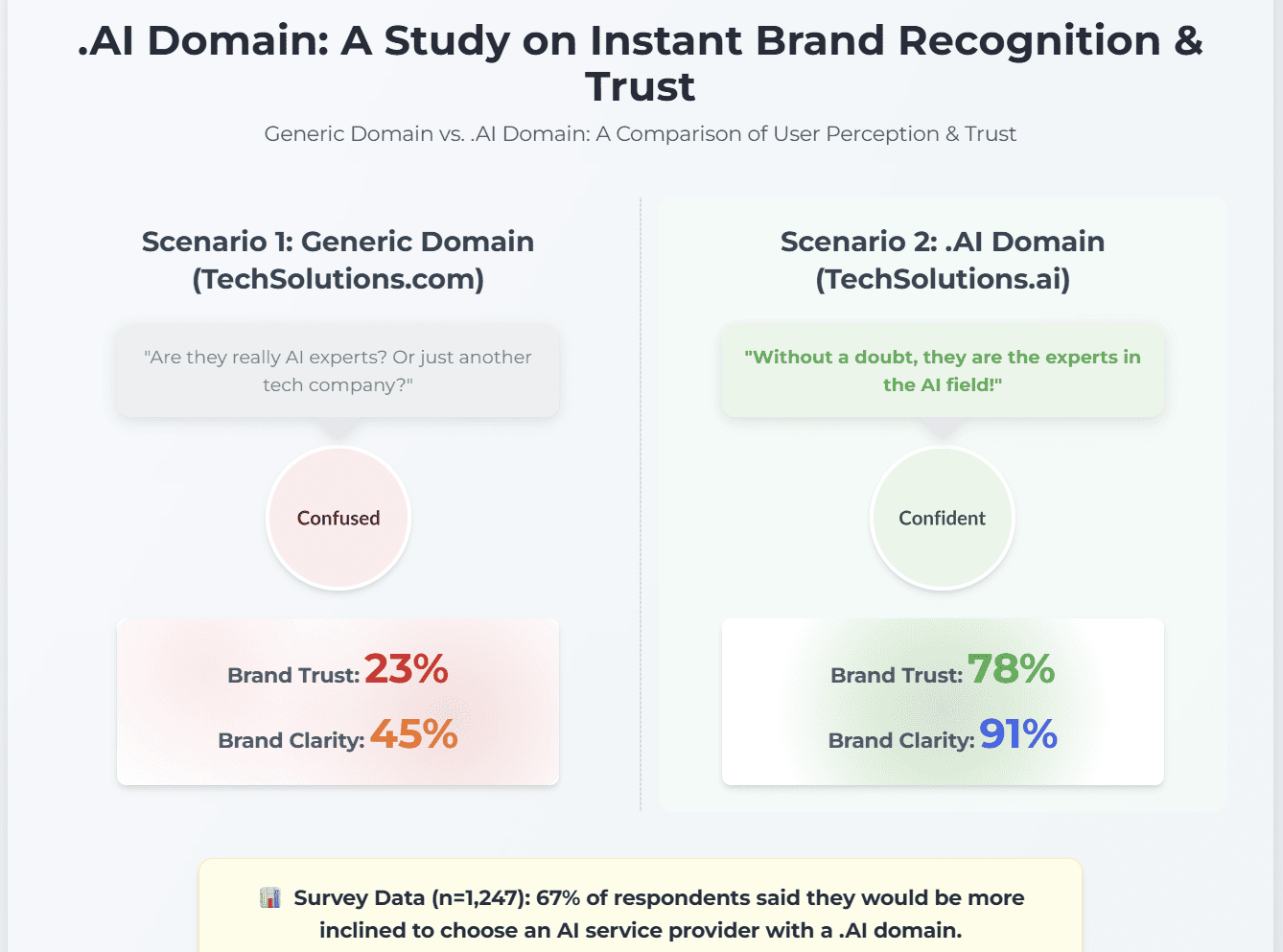 .AI Domain: A Study on Instant Brand Recognition & Trust

Generic Domain vs. .AI Domain: A Comparison of User Perception & Trust

Scenario 1: Generic Domain (TechSolutions.com)

"Are they really AI experts? Or just another tech company?"

Confused

Brand Trust: 23%

Brand Clarity: 45%

Scenario 2: .AI Domain (TechSolutions.ai)

"Without a doubt, they are the experts in the AI field!"

Confident

Brand Trust: 78%

Brand Clarity: 91%

📊 Survey Data (n=1,247): 67% of respondents said they would be more inclined to choose an AI service provider with a .AI domain.